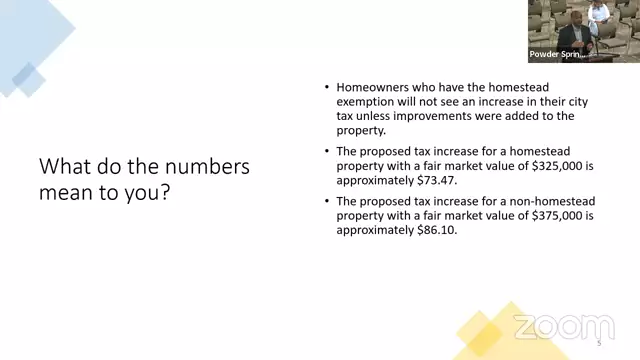 Powder Sprin...

What do the numbers mean to you?

• Homeowners who have the homestead exemption will not see an increase in their city tax unless improvements were added to the property.

• The proposed tax increase for a homestead property with a fair market value of \$325,000 is approximately \$73.47.

• The proposed tax increase for a non-homestead property with a fair market value of \$375,000 is approximately \$86.10.

zoom

5